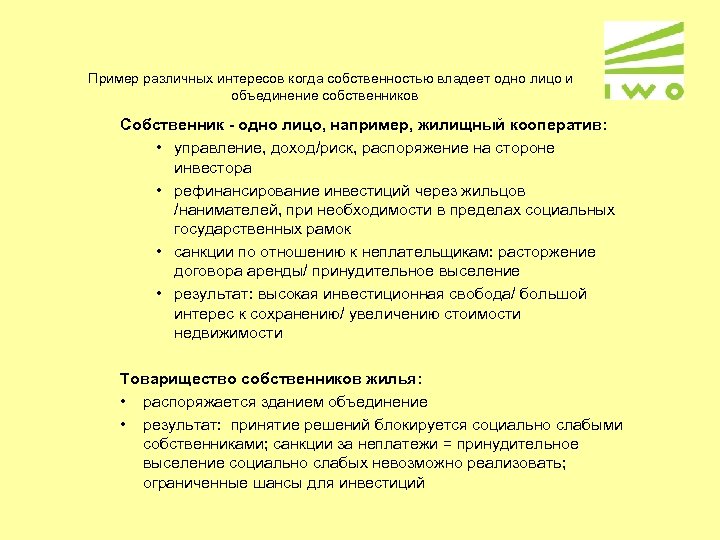 IWO

Пример различных интересов когда собственностью владеет одно лицо и объединение собственников

Собственник - одно лицо, например, жилищный кооператив:

• управление, доход/риск, распоряжение на стороне инвестора
• рефинансирование инвестиций через жильцов /нанимателей, при необходимости в пределах социальных государственных рамок
• санкции по отношению к неплательщикам: расторжение договора аренды/ принудительное выселение
• результат: высокая инвестиционная свобода/ большой интерес к сохранению/ увеличению стоимости недвижимости

Товарищество собственников жилья:

• распоряжается зданием объединение
• результат: принятие решений блокируется социально слабыми собственниками; санкции за неплатежи = принудительное выселение социально слабых невозможно реализовать; ограниченные шансы для инвестиций